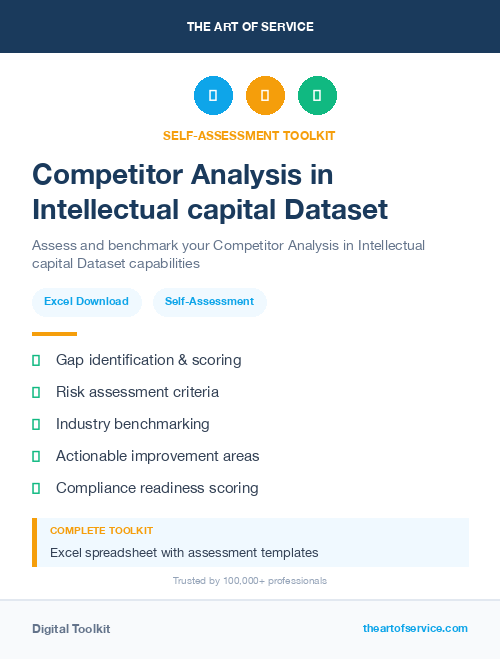 THE ART OF SERVICE

SELF-ASSESSMENT TOOLKIT

Competitor Analysis in Intellectual capital Dataset

Assess and benchmark your Competitor Analysis in Intellectual capital Dataset capabilities

Excel Download

Self-Assessment

Gap identification & scoring

Risk assessment criteria

Industry benchmarking

Actionable improvement areas

Compliance readiness scoring

COMPLETE TOOLKIT

Excel spreadsheet with assessment templates

Trusted by 100,000+ professionals

Digital Toolkit

theartofservice.com